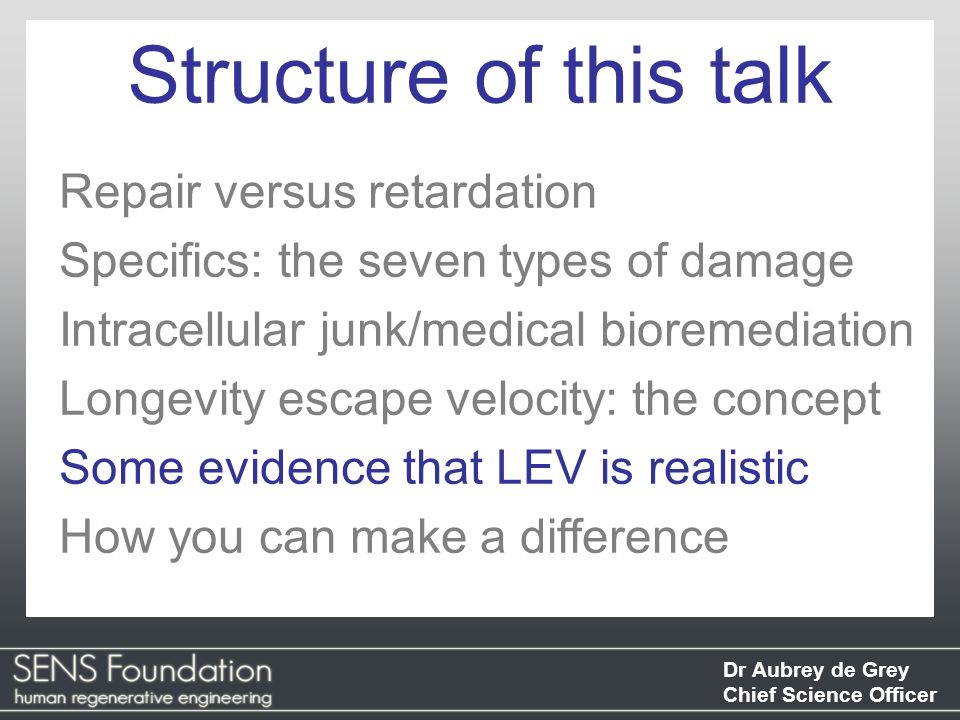 Structure of this talk

Repair versus retardation
Specifics: the seven types of damage
Intracellular junk/medical bioremediation
Longevity escape velocity: the concept
Some evidence that LEV is realistic
How you can make a difference

SENS Foundation
human regenerative engineering

Dr Aubrey de Grey
Chief Science Officer